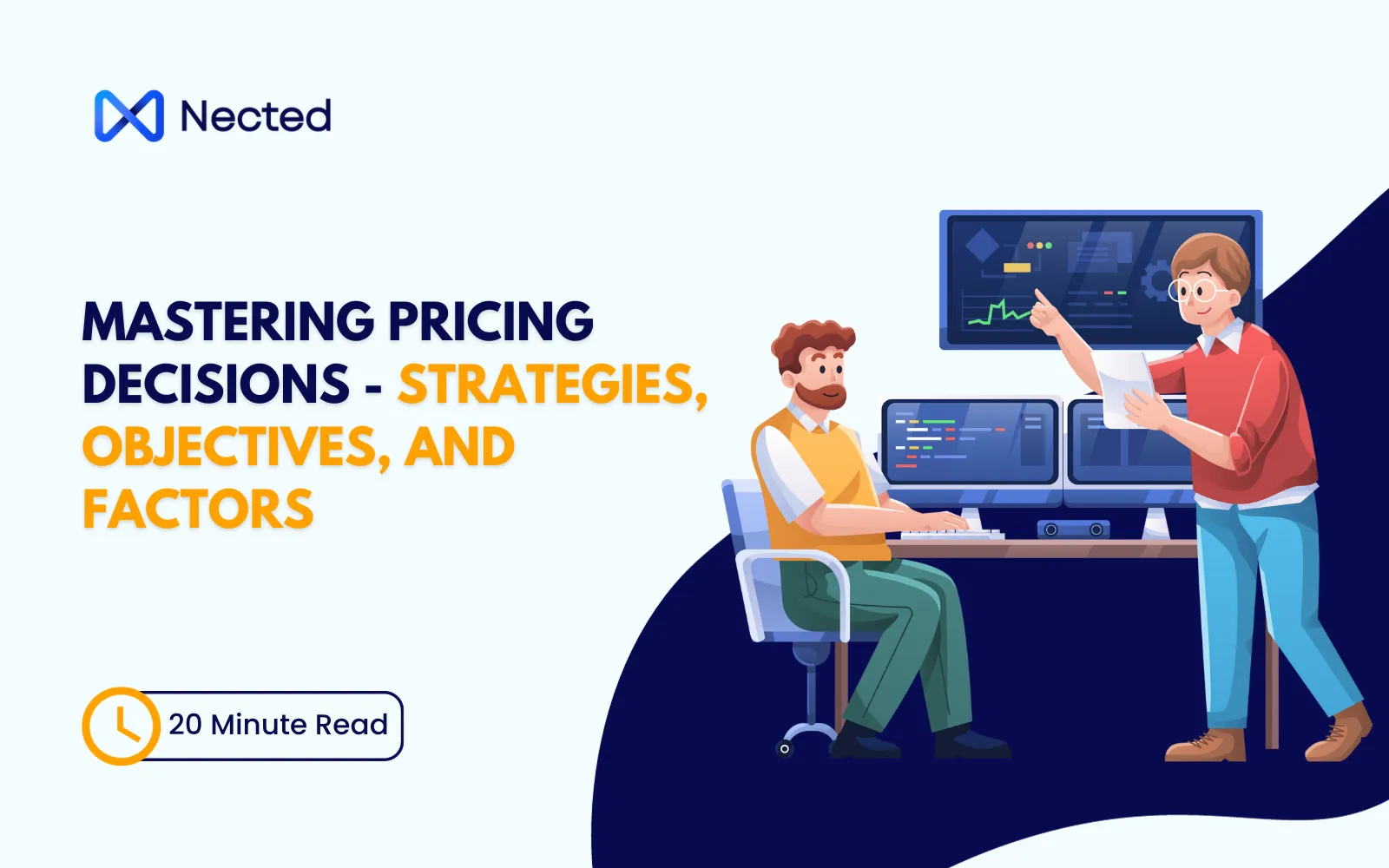 Nected

MASTERING PRICING DECISIONS - STRATEGIES, OBJECTIVES, AND FACTORS

20 Minute Read